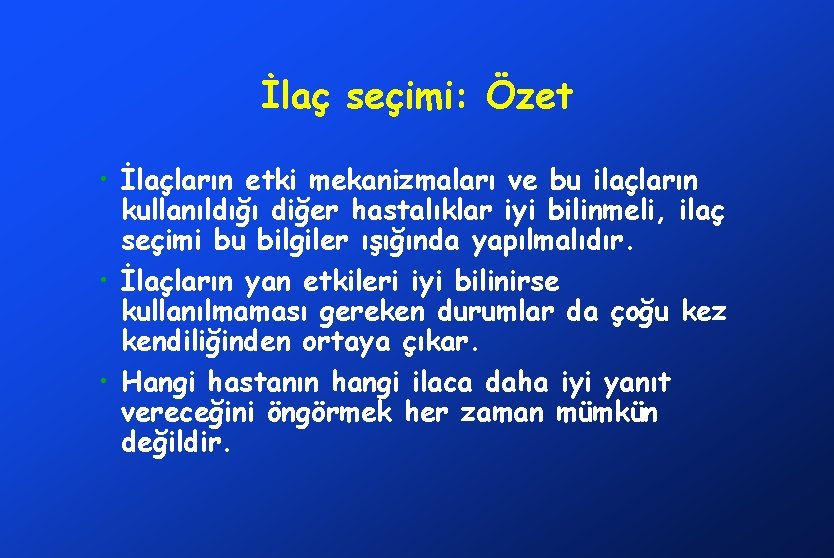 İlaç seçimi: Özet

• İlaçların etki mekanizmaları ve bu ilaçların kullanıldığı diğer hastalıklar iyi bilinmeli, ilaç seçimi bu bilgiler ışığında yapılmalıdır.

• İlaçların yan etkileri iyi bilinirse kullanılmaması gereken durumlar da çoğu kez kendiliğinden ortaya çıkar.

• Hangi hastanın hangi ilaca daha iyi yanıt vereceğini öngörmek her zaman mümkün değildir.